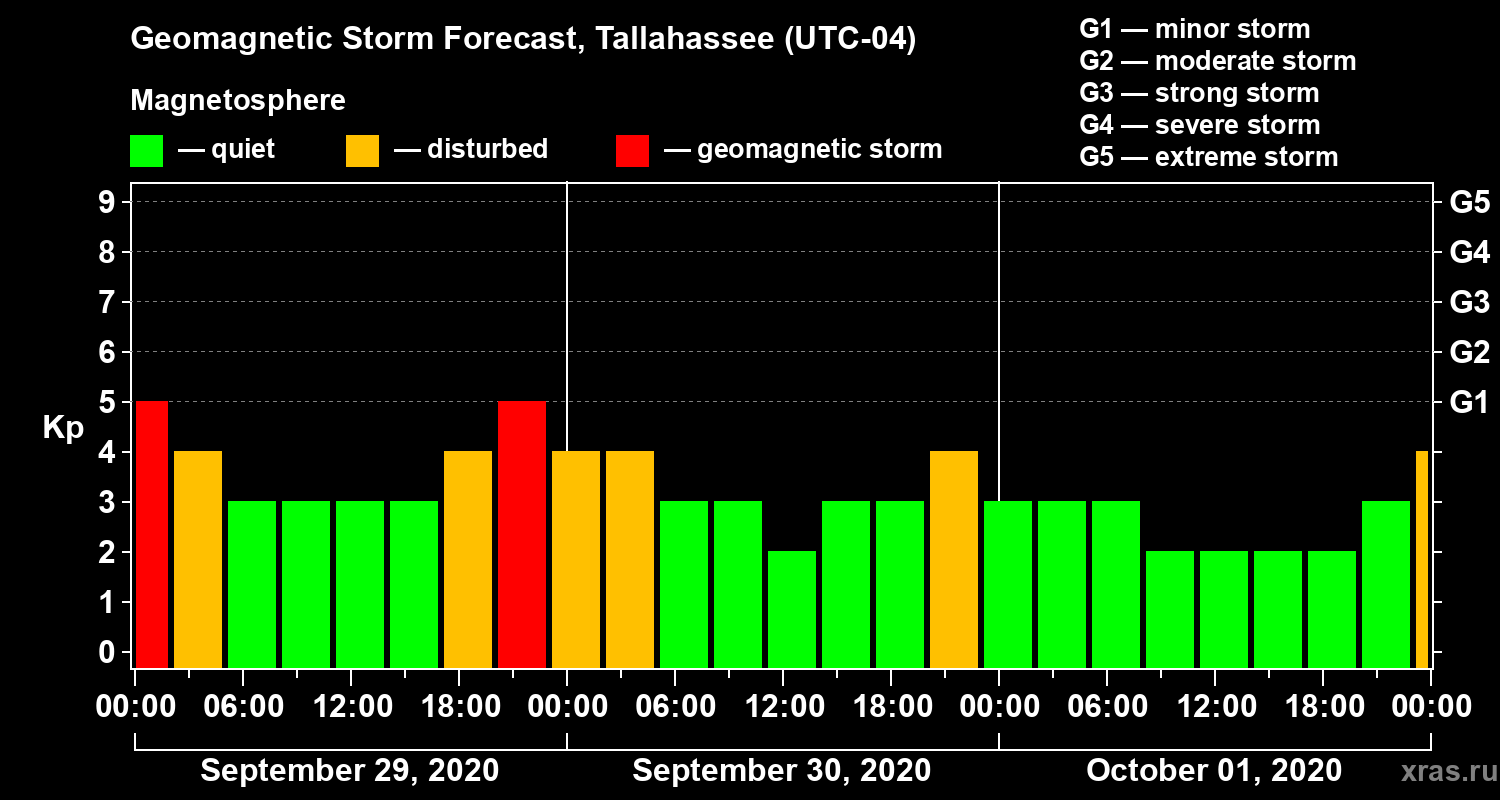 Geomagnetic Storm Forecast, Tallahassee (UTC-04)

Magnetosphere

— quiet — disturbed — geomagnetic storm

G1 — minor storm
G2 — moderate storm
G3 — strong storm
G4 — severe storm
G5 — extreme storm

Kp

9
8
7
6
5
4
3
2
1
0

G5
G4
G3
G2
G1

00:00 06:00 12:00 18:00 00:00 06:00 12:00 18:00 00:00 06:00 12:00 18:00 00:00

September 29, 2020 September 30, 2020 October 01, 2020

xras.ru